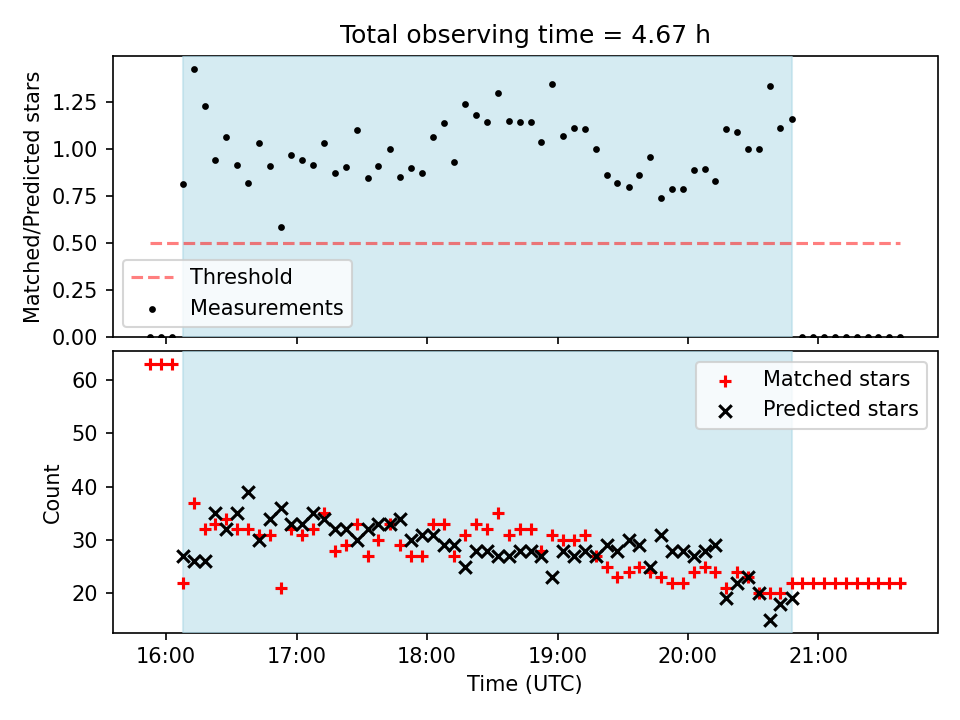 Total observing time = 4.67 h

Matched/Predicted stars

1.25
1.00
0.75
0.50
0.25
0.00

Threshold
Measurements

Count

60
50
40
30
20

Matched stars
Predicted stars

16:00
17:00
18:00
19:00
20:00
21:00

Time (UTC)